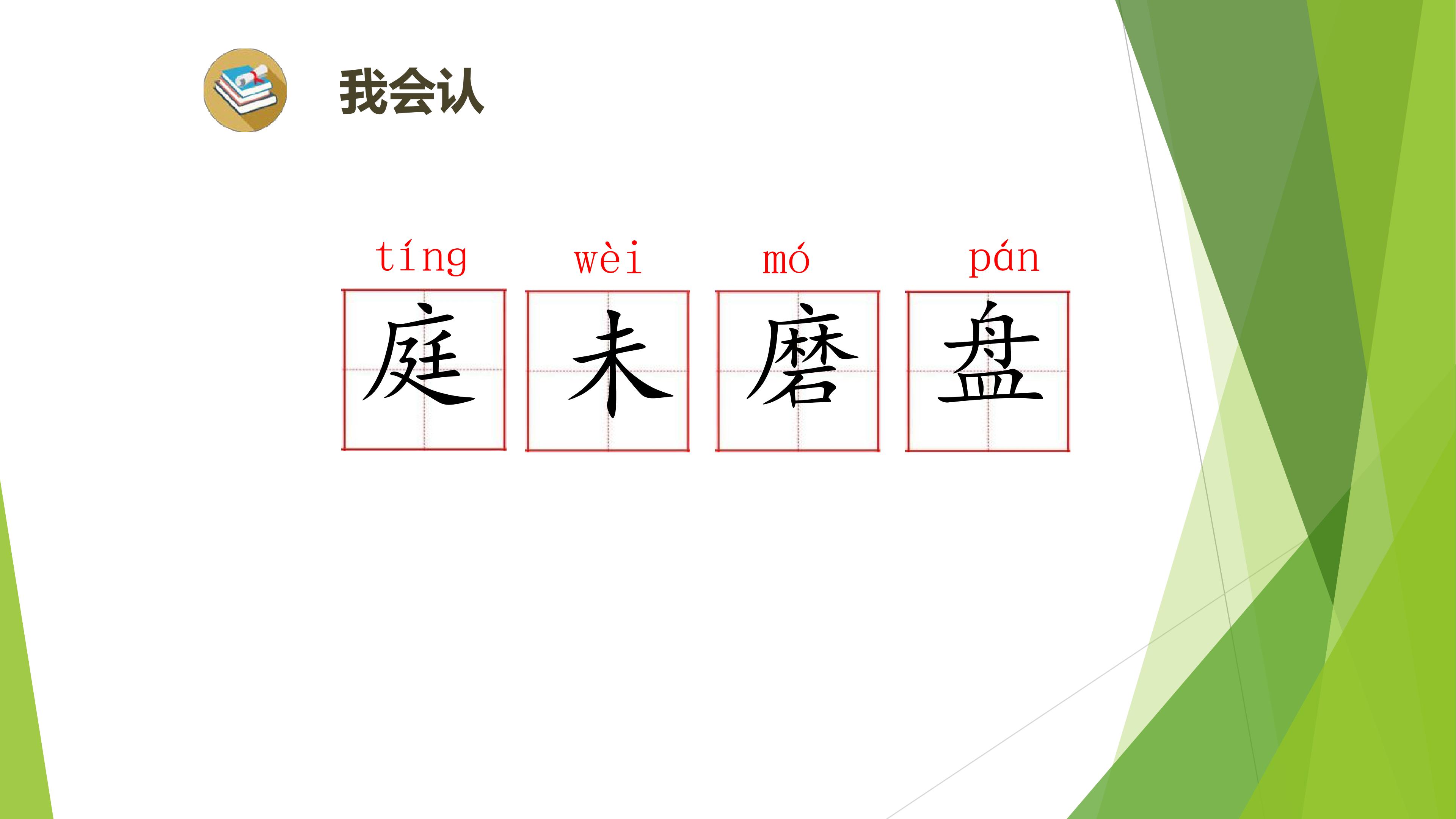 我会认

tíng wèi mó pán

庭 未 磨 盘